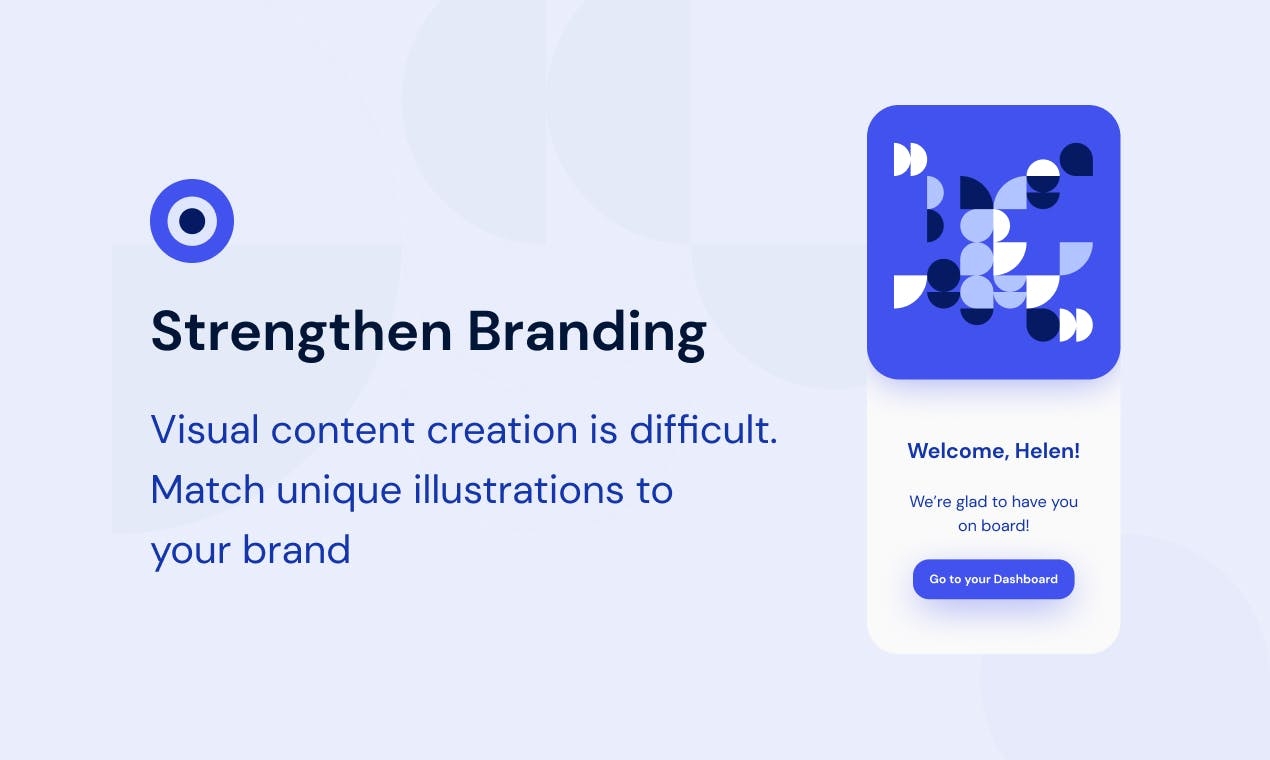 Strengthen Branding

Visual content creation is difficult. Match unique illustrations to your brand

Welcome, Helen!

We're glad to have you on board!

Go to your Dashboard